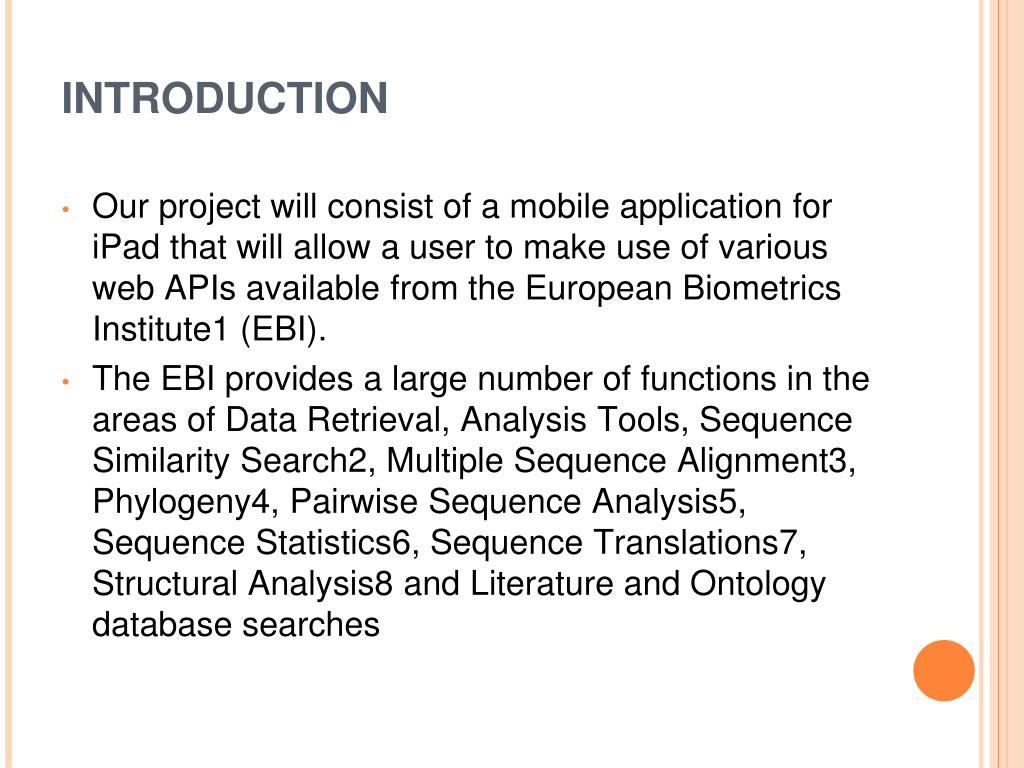 INTRODUCTION

• Our project will consist of a mobile application for iPad that will allow a user to make use of various web APIs available from the European Biometrics Institute1 (EBI).

• The EBI provides a large number of functions in the areas of Data Retrieval, Analysis Tools, Sequence Similarity Search2, Multiple Sequence Alignment3, Phylogeny4, Pairwise Sequence Analysis5, Sequence Statistics6, Sequence Translations7, Structural Analysis8 and Literature and Ontology database searches